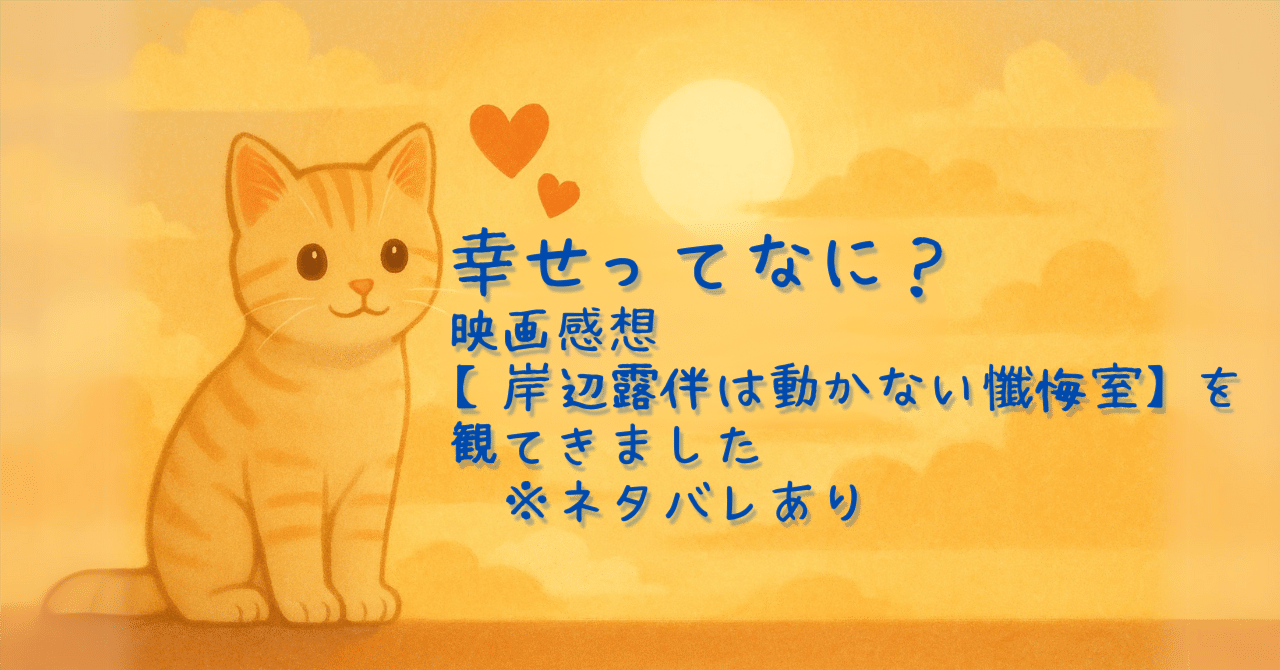 幸せってなに？
映画感想
【岸辺露伴は動かない懺悔室】を観てきました
※ネタバレあり